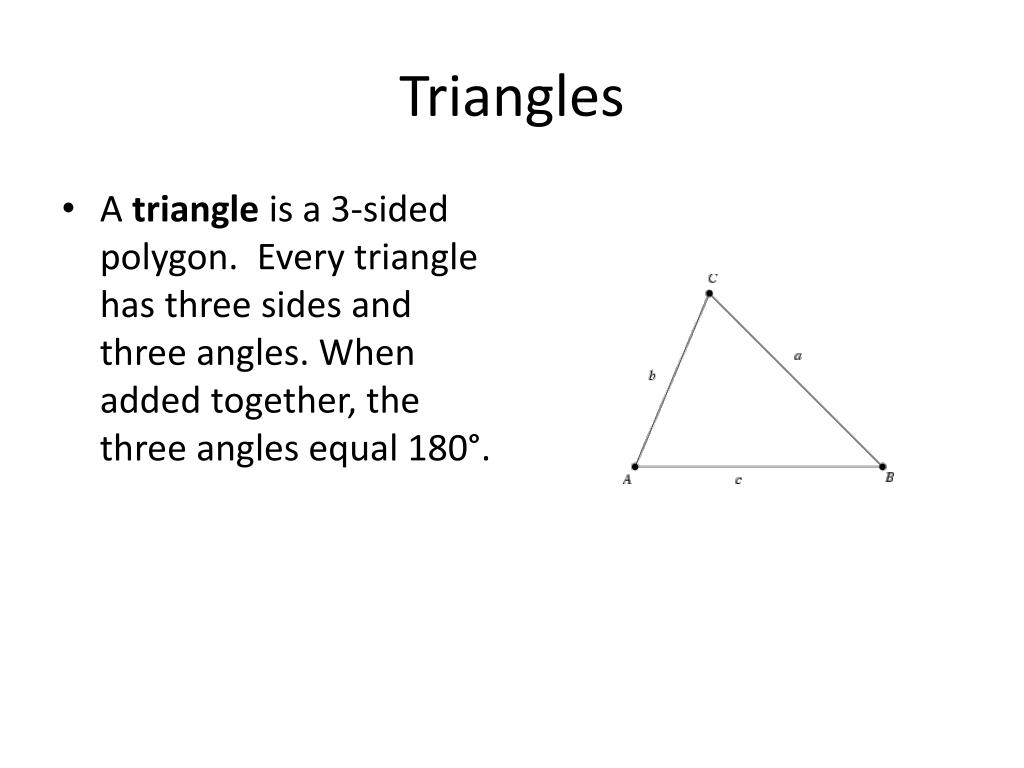 Triangles

• A **triangle** is a 3-sided polygon. Every triangle has three sides and three angles. When added together, the three angles equal 180°.

C
b
a
A
c
B